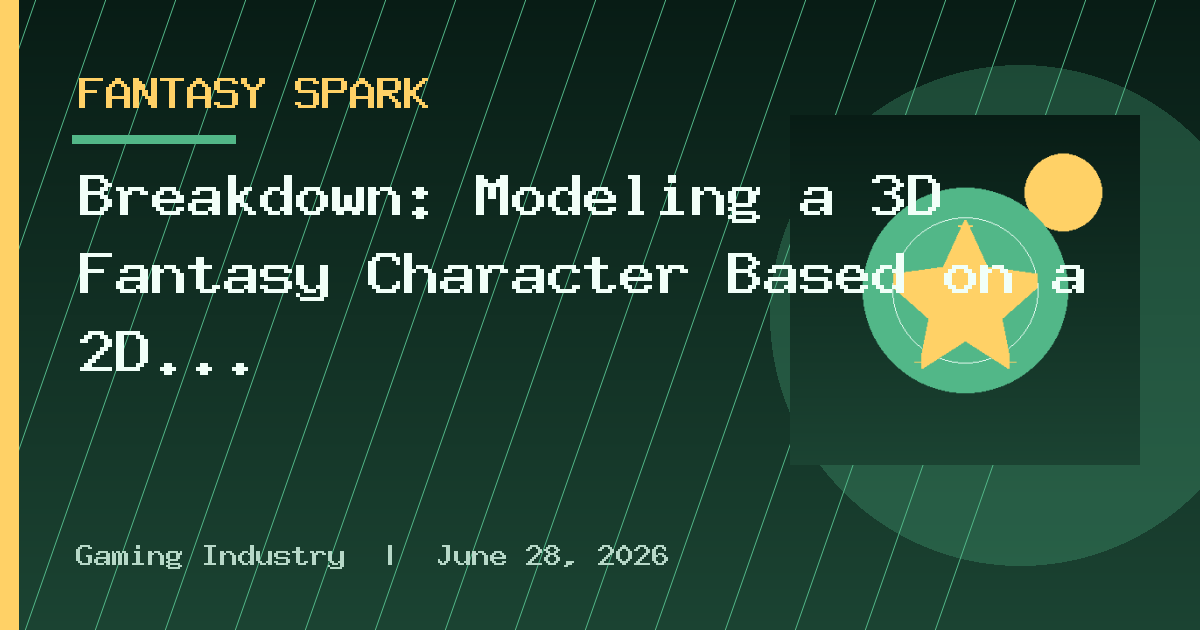 FANTASY SPARK

Breakdown: Modeling a 3D Fantasy Character Based on a 2D...

Gaming Industry | June 28, 2026